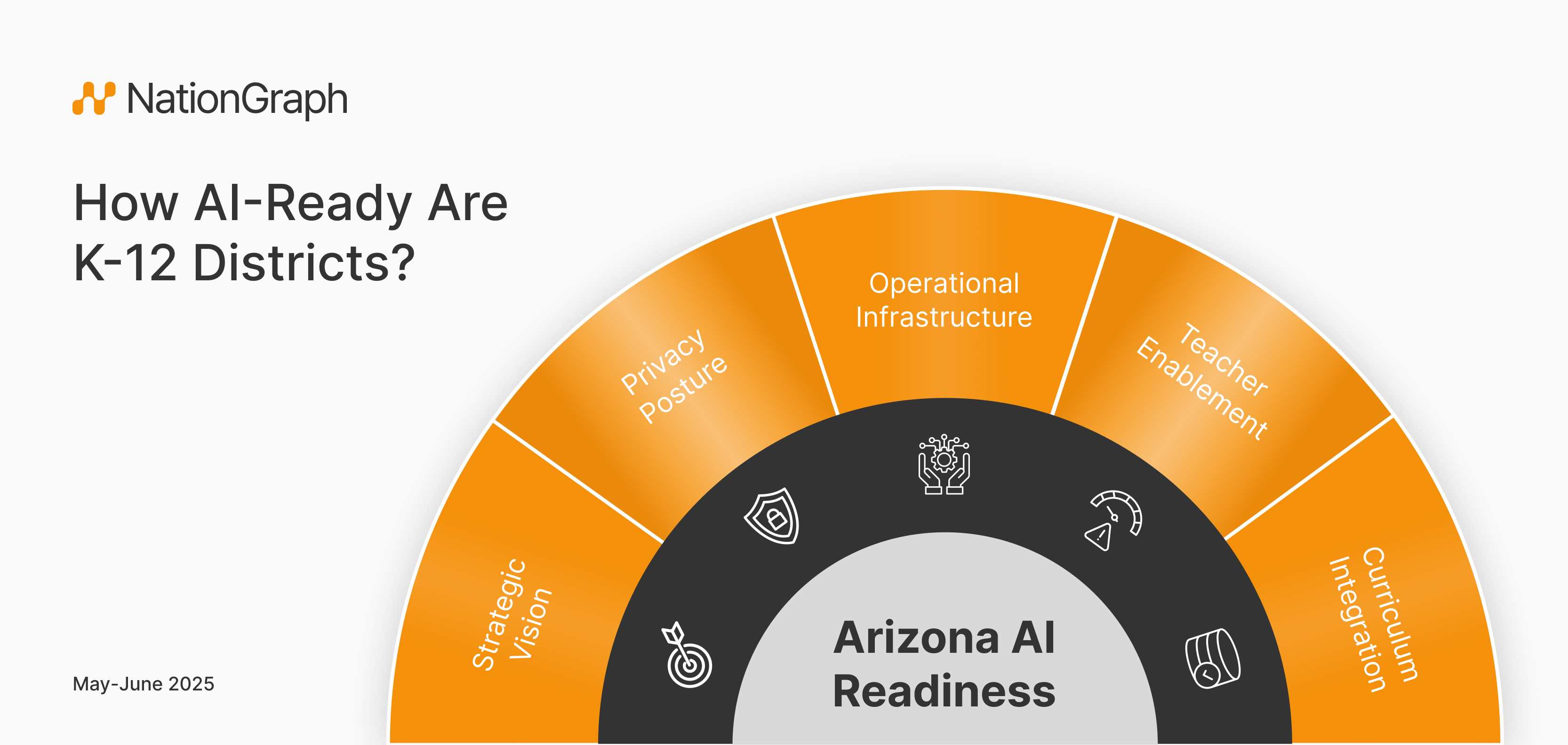 NationGraph

How AI-Ready Are K-12 Districts?

May-June 2025

Strategic Vision

Privacy Posture

Operational Infrastructure

Teacher Enablement

Curriculum Integration

Arizona AI Readiness